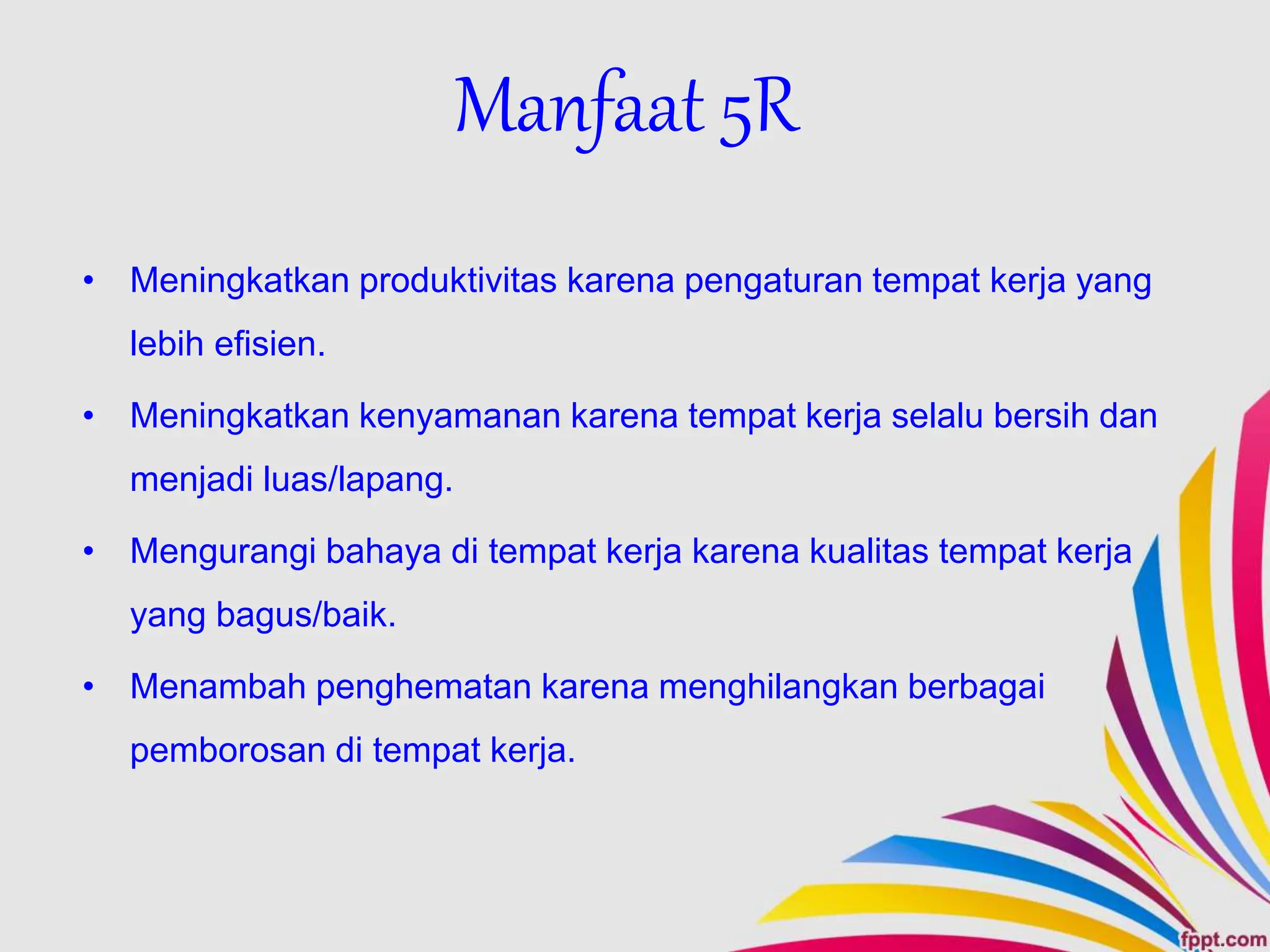 Manfaat 5R

• Meningkatkan produktivitas karena pengaturan tempat kerja yang lebih efisien.

• Meningkatkan kenyamanan karena tempat kerja selalu bersih dan menjadi luas/lapang.

• Mengurangi bahaya di tempat kerja karena kualitas tempat kerja yang bagus/baik.

• Menambah penghematan karena menghilangkan berbagai pemborosan di tempat kerja.

fppt.com